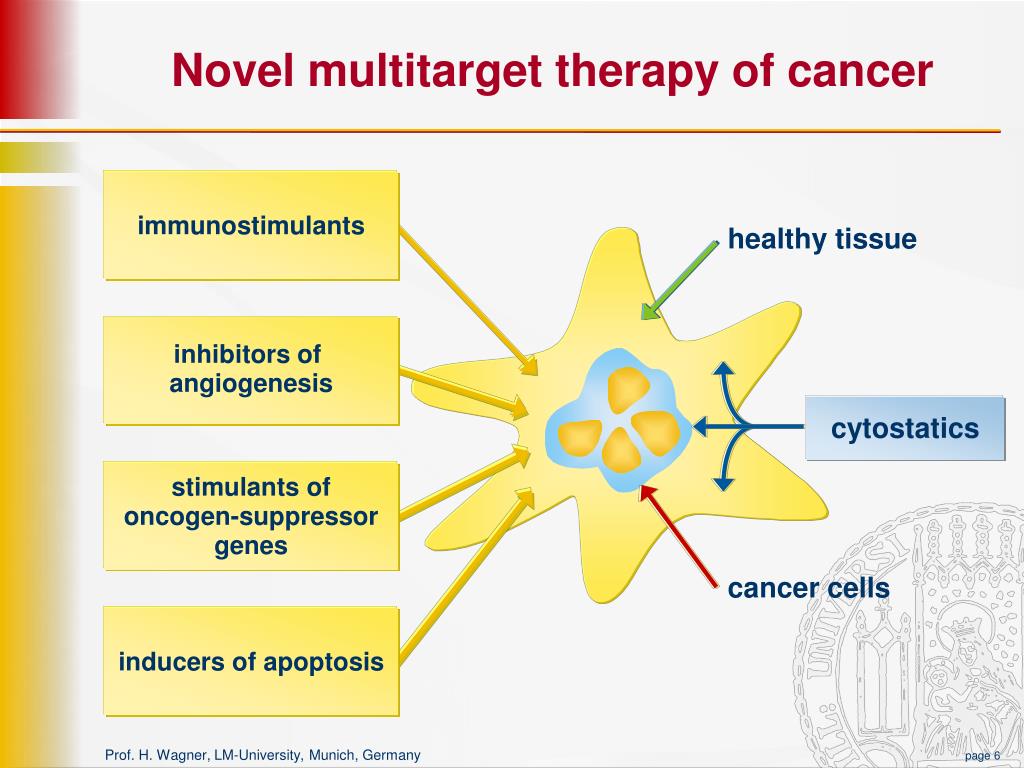 Novel multitarget therapy of cancer

immunostimulants

inhibitors of angiogenesis

stimulants of oncogen-suppressor genes

inducers of apoptosis

healthy tissue

cytostatics

cancer cells

Prof. H. Wagner, LM-University, Munich, Germany

page 6